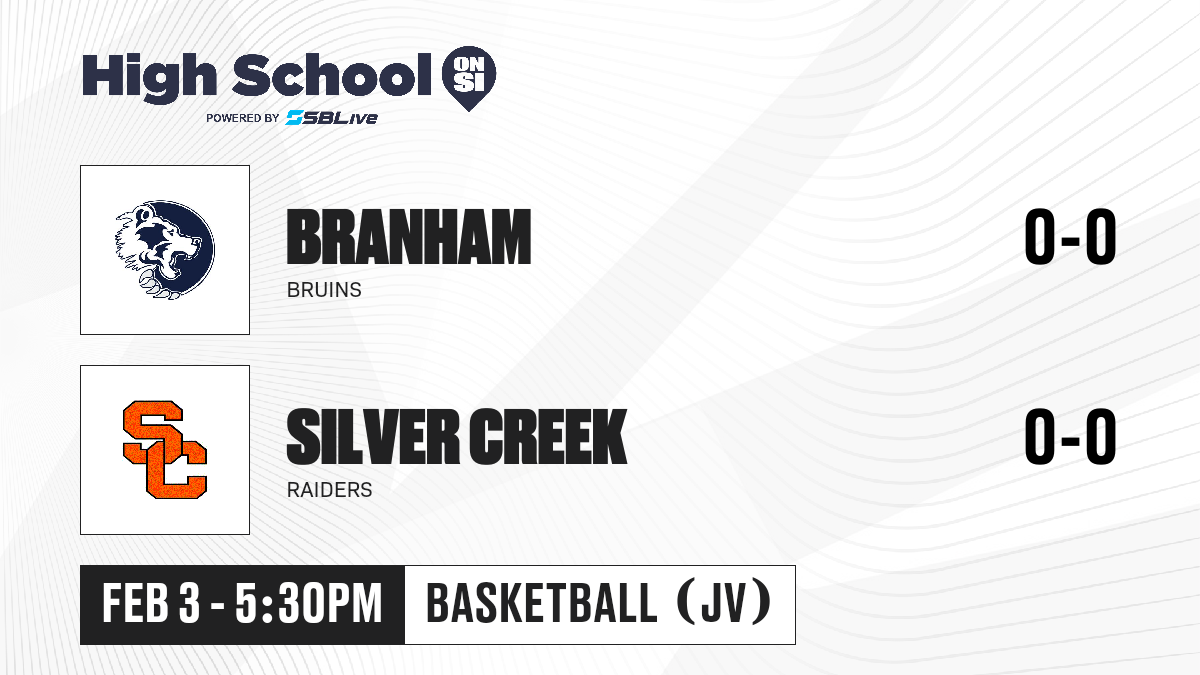 High School ON SI
POWERED BY SBLive

BRANHAM
BRUINS
0-0

SC
SILVER CREEK
RAIDERS
0-0

FEB 3 - 5:30PM
BASKETBALL (JV)